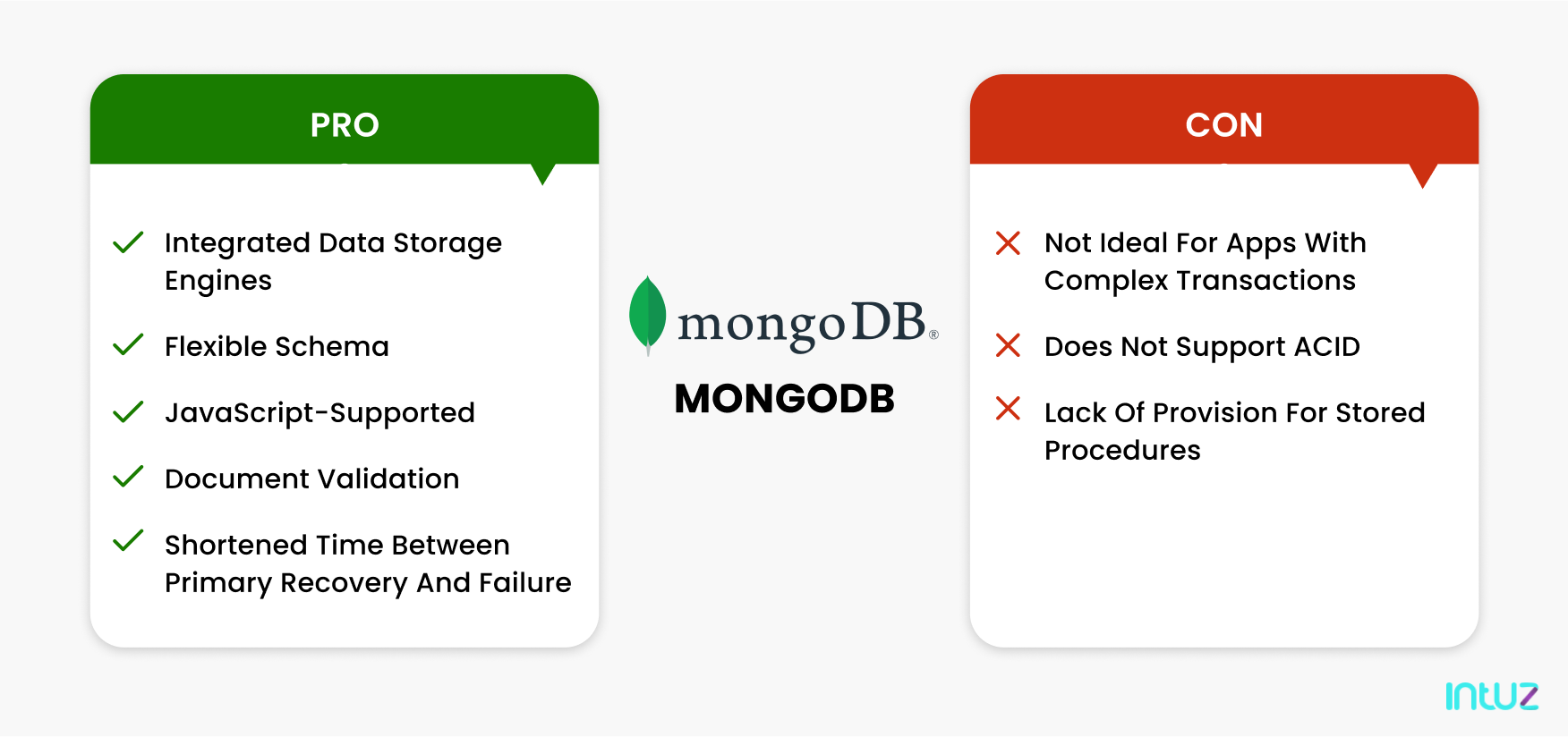 PRO

Integrated Data Storage Engines

Flexible Schema

JavaScript-Supported

Document Validation

Shortened Time Between Primary Recovery And Failure

mongoDB®

MONGODB

CON

Not Ideal For Apps With Complex Transactions

Does Not Support ACID

Lack Of Provision For Stored Procedures

intuz